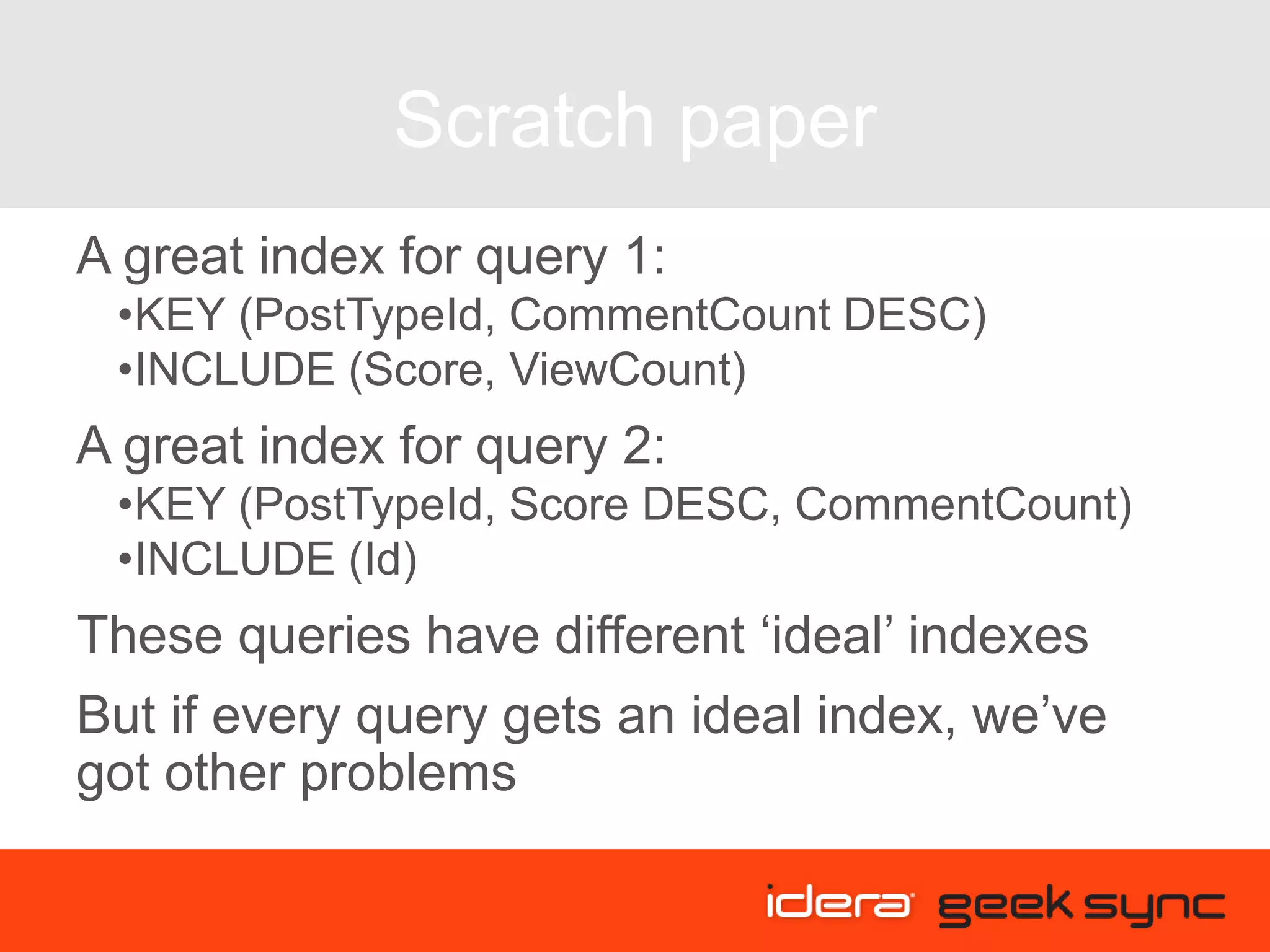 Scratch paper

A great index for query 1:
•KEY (PostTypeId, CommentCount DESC)
•INCLUDE (Score, ViewCount)

A great index for query 2:
•KEY (PostTypeId, Score DESC, CommentCount)
•INCLUDE (Id)

These queries have different ‘ideal’ indexes

But if every query gets an ideal index, we’ve got other problems

idera geek sync